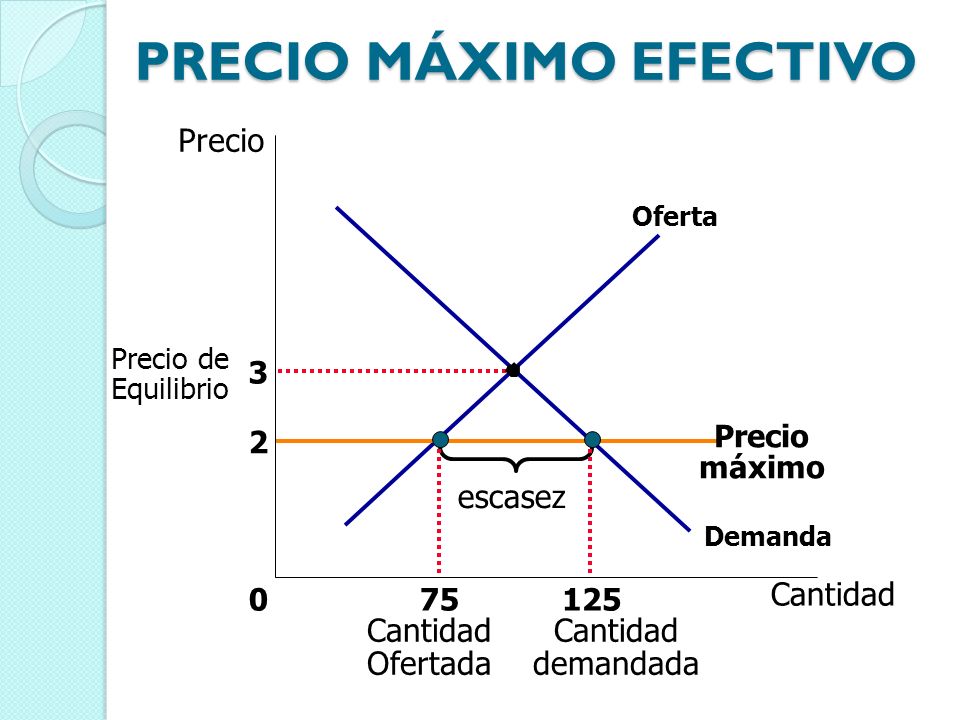 PRECIO MÁXIMO EFECTIVO

Precio

Oferta

Precio de Equilibrio

3

2

Precio máximo

escasez

Demanda

0

75

125

Cantidad

Cantidad Ofertada

Cantidad demandada